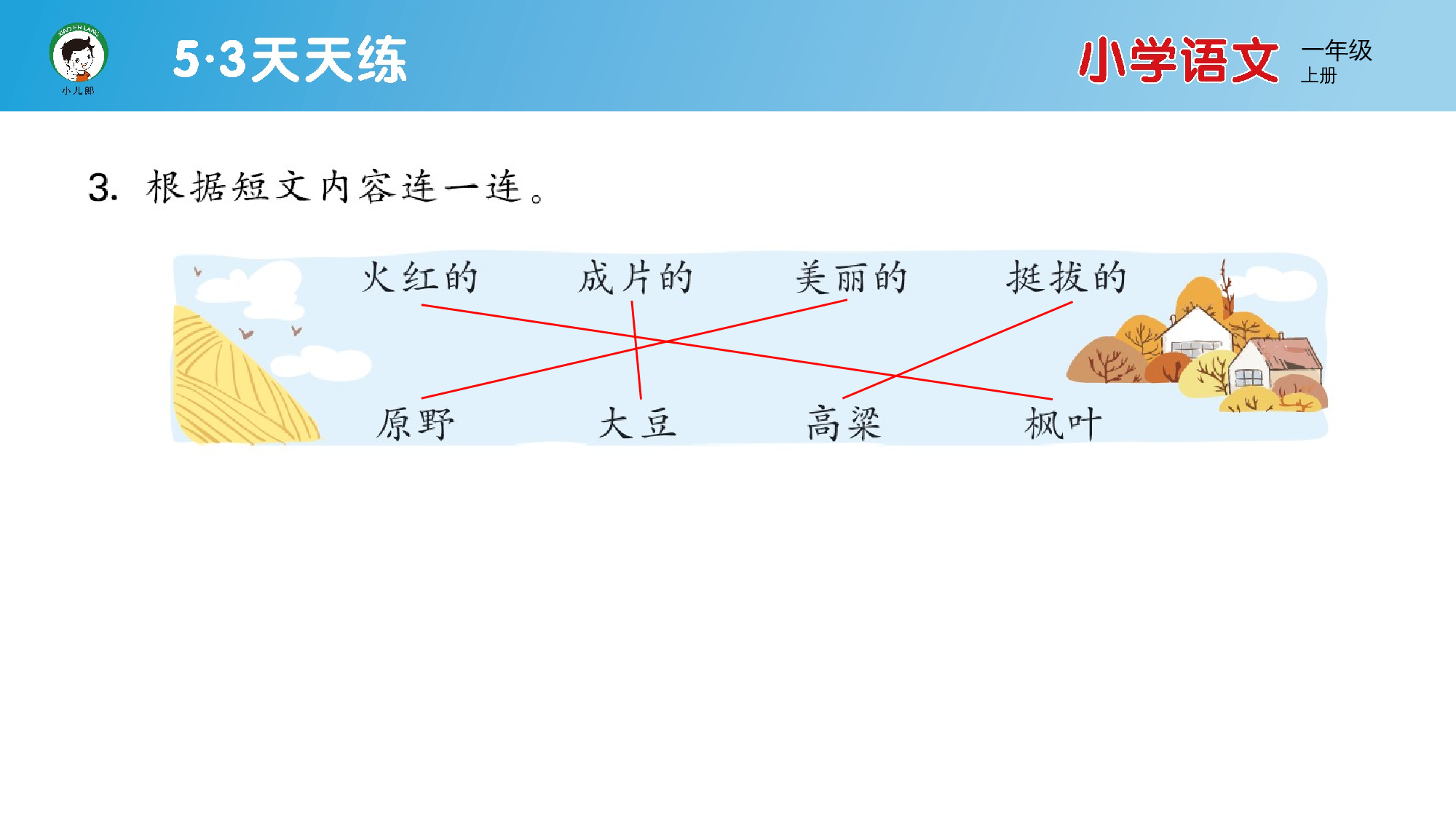 XIAO ER LANG
小儿郎
5·3天天练
小学语文 一年级 上册

3. 根据短文内容连一连。

火红的 成片的 美丽的 挺拔的

原野 大豆 高粱 枫叶